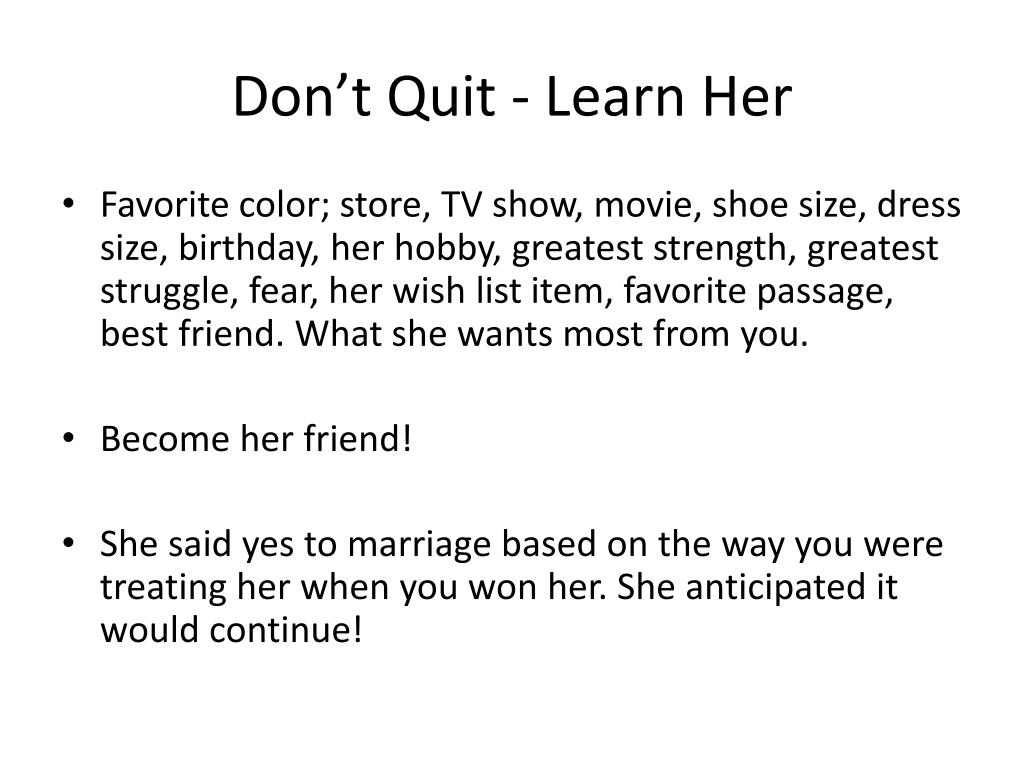 Don’t Quit - Learn Her

• Favorite color; store, TV show, movie, shoe size, dress size, birthday, her hobby, greatest strength, greatest struggle, fear, her wish list item, favorite passage, best friend. What she wants most from you.

• Become her friend!

• She said yes to marriage based on the way you were treating her when you won her. She anticipated it would continue!